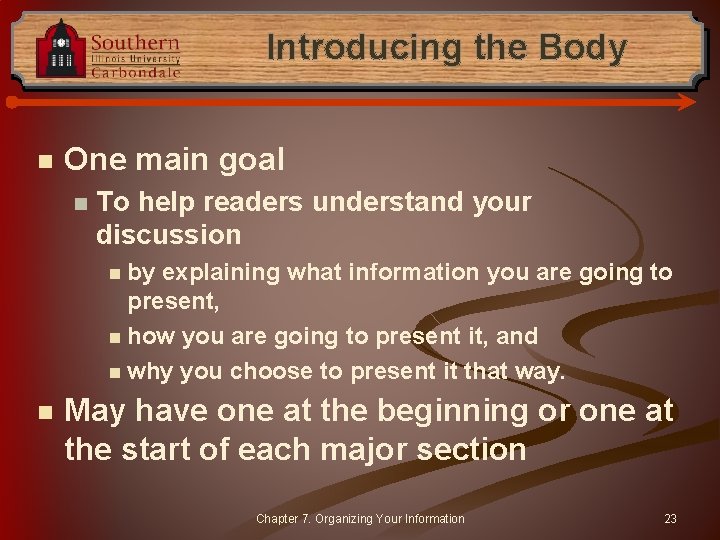 Southern
Illinois University
Carbondale

Introducing the Body

One main goal

To help readers understand your discussion

by explaining what information you are going to present,

how you are going to present it, and

why you choose to present it that way.

May have one at the beginning or one at the start of each major section

Chapter 7. Organizing Your Information

23